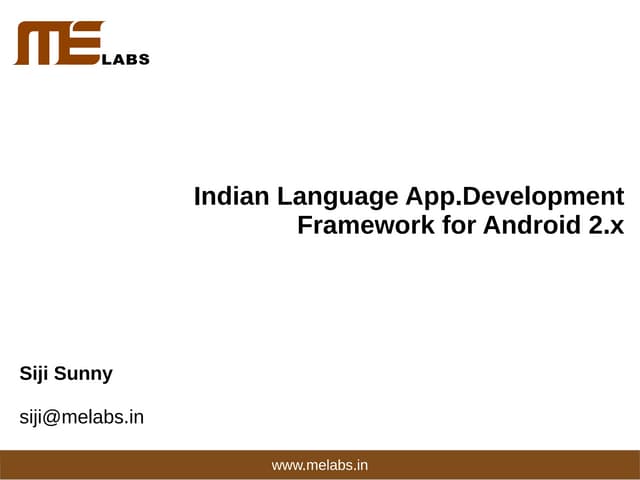 ME LABS

Indian Language App.Development Framework for Android 2.x

Siji Sunny

siji@melabs.in

www.melabs.in